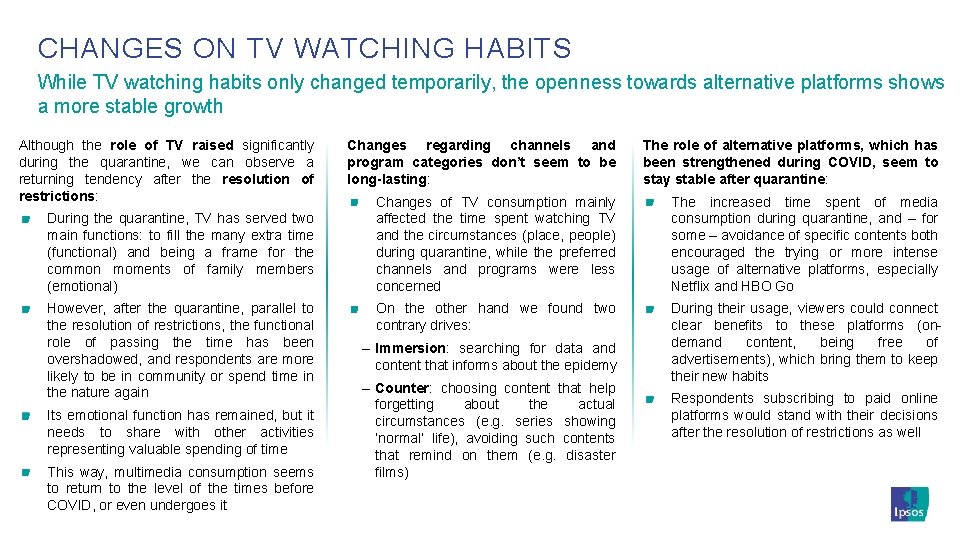 CHANGES ON TV WATCHING HABITS

While TV watching habits only changed temporarily, the openness towards alternative platforms shows a more stable growth

Although the role of TV raised significantly during the quarantine, we can observe a returning tendency after the resolution of restrictions:

During the quarantine, TV has served two main functions: to fill the many extra time (functional) and being a frame for the common moments of family members (emotional)

However, after the quarantine, parallel to the resolution of restrictions, the functional role of passing the time has been overshadowed, and respondents are more likely to be in community or spend time in the nature again

Its emotional function has remained, but it needs to share with other activities representing valuable spending of time

This way, multimedia consumption seems to return to the level of the times before COVID, or even undergoes it

Changes regarding channels and program categories don't seem to be long-lasting:

Changes of TV consumption mainly affected the time spent watching TV and the circumstances (place, people) during quarantine, while the preferred channels and programs were less concerned

On the other hand we found two contrary drives:

– Immersion: searching for data and content that informs about the epidemy

– Counter: choosing content that help forgetting about the actual circumstances (e.g. series showing 'normal' life), avoiding such contents that remind on them (e.g. disaster films)

The role of alternative platforms, which has been strengthened during COVID, seem to stay stable after quarantine:

The increased time spent of media consumption during quarantine, and – for some – avoidance of specific contents both encouraged the trying or more intense usage of alternative platforms, especially Netflix and HBO Go

During their usage, viewers could connect clear benefits to these platforms (on-demand content, being free of advertisements), which bring them to keep their new habits

Respondents subscribing to paid online platforms would stand with their decisions after the resolution of restrictions as well

Ipsos